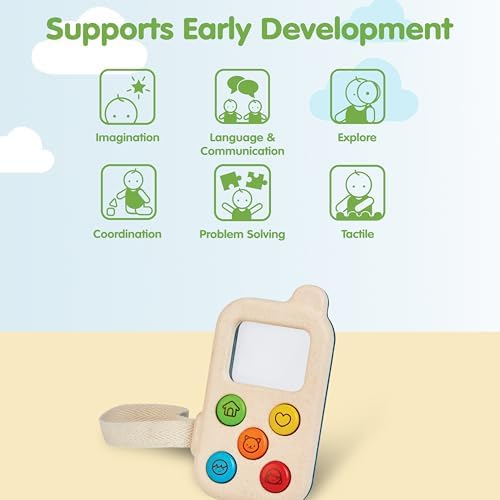 Supports Early Development

Imagination

Language & Communication

Explore

Coordination

Problem Solving

Tactile